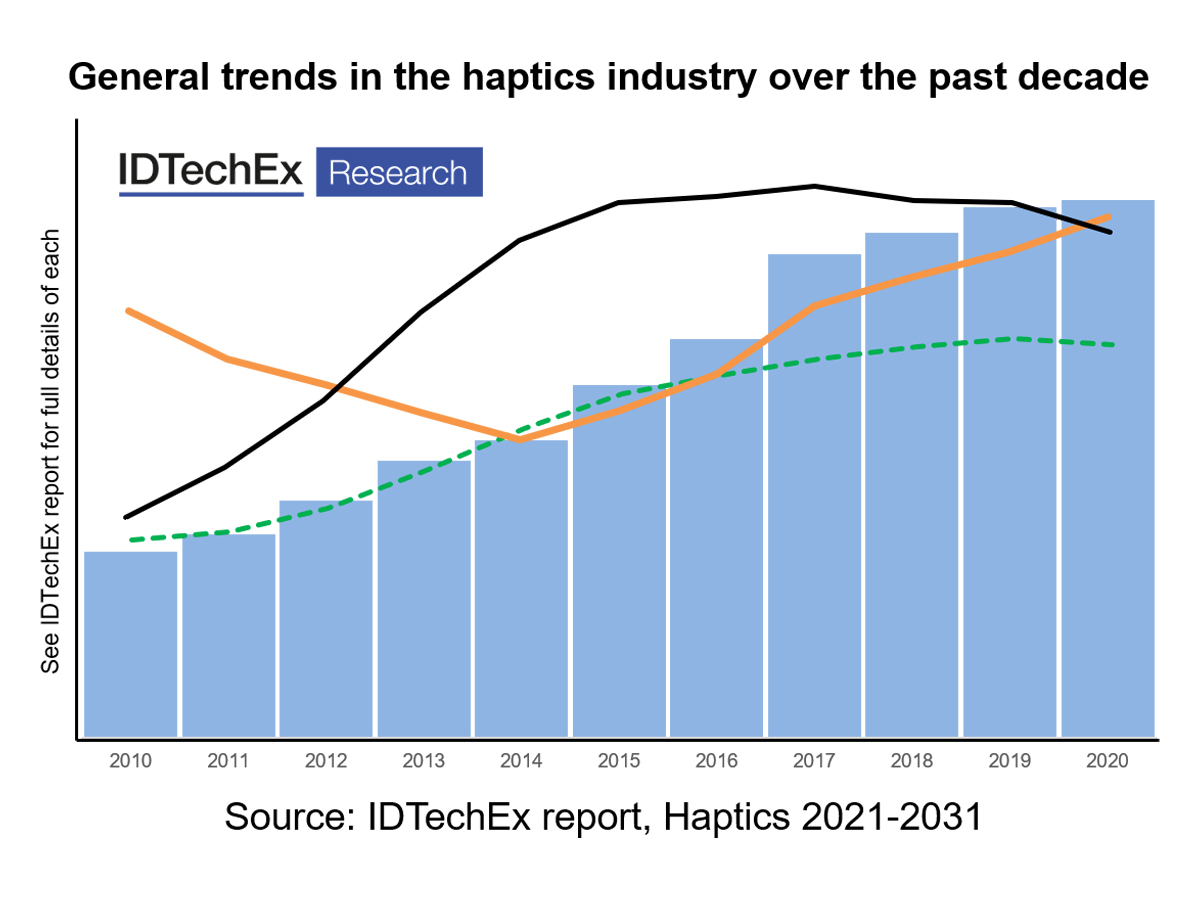 General trends in the haptics industry over the past decade

IDTechEx Research

See IDTechEx report for full details of each

2010 2011 2012 2013 2014 2015 2016 2017 2018 2019 2020

Source: IDTechEx report, Haptics 2021-2031